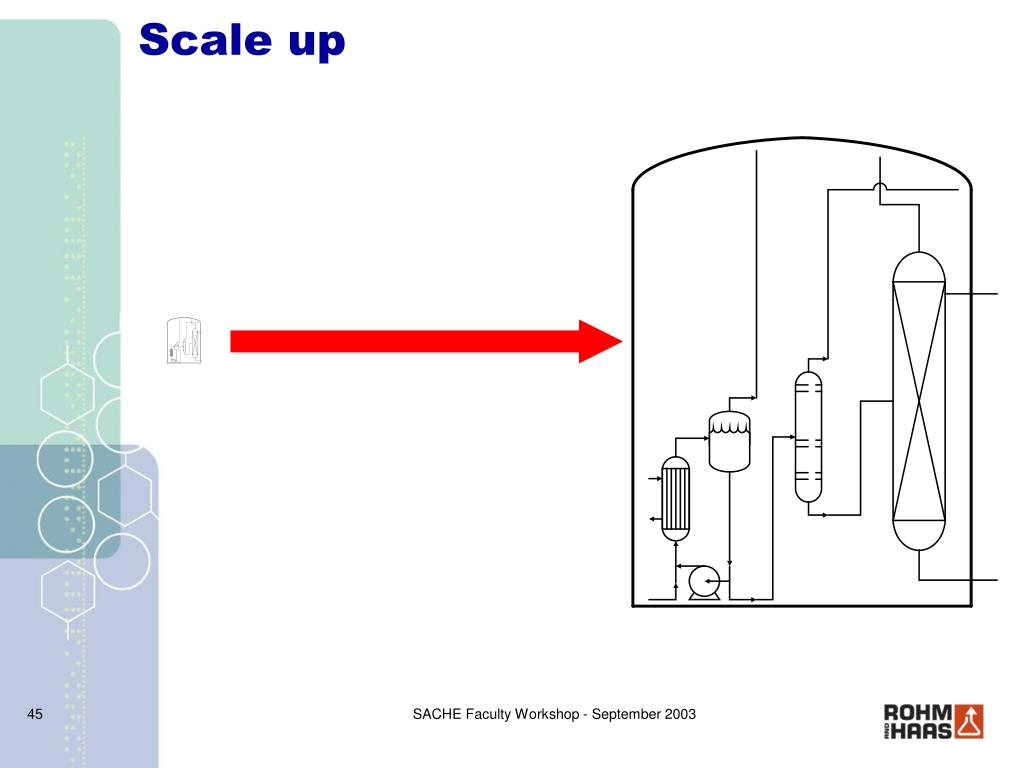 Scale up

45

SACHE Faculty Workshop - September 2003

ROHM AND HAAS